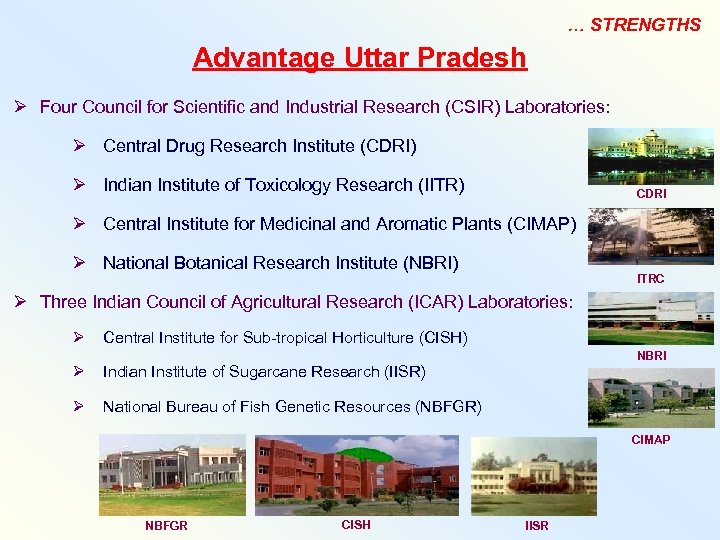 … STRENGTHS

Advantage Uttar Pradesh

➢ Four Council for Scientific and Industrial Research (CSIR) Laboratories:

➢ Central Drug Research Institute (CDRI)

➢ Indian Institute of Toxicology Research (IITR)

➢ Central Institute for Medicinal and Aromatic Plants (CIMAP)

➢ National Botanical Research Institute (NBRI)

➢ Three Indian Council of Agricultural Research (ICAR) Laboratories:

➢ Central Institute for Sub-tropical Horticulture (CISH)

➢ Indian Institute of Sugarcane Research (IISR)

➢ National Bureau of Fish Genetic Resources (NBFGR)

CDRI

ITRC

NBRI

CIMAP

NBFGR

CISH

IISR